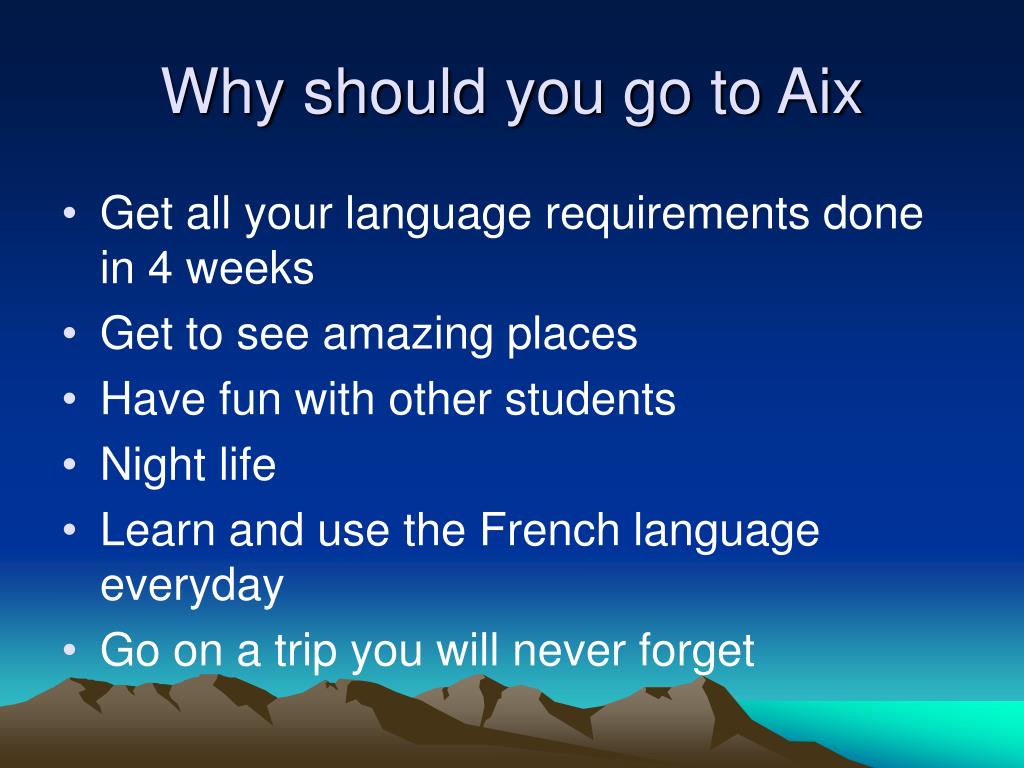 Why should you go to Aix

• Get all your language requirements done in 4 weeks
• Get to see amazing places
• Have fun with other students
• Night life
• Learn and use the French language everyday
• Go on a trip you will never forget